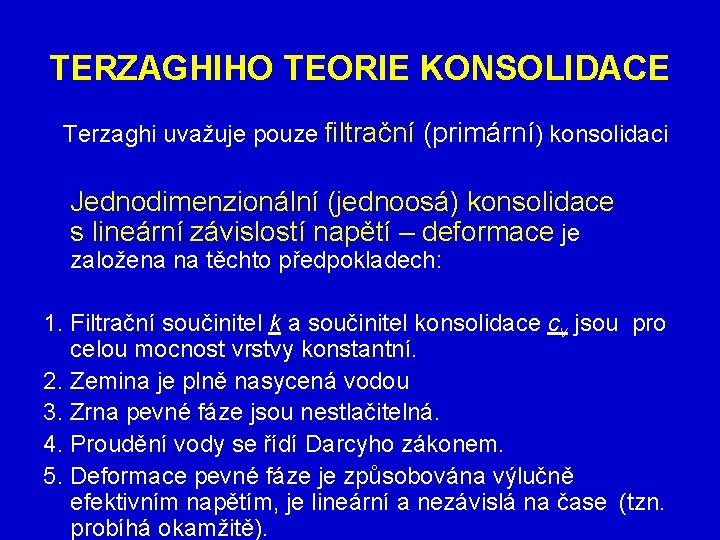 TERZAGHIHO TEORIE KONSOLIDACE

Terzaghi uvažuje pouze filtrační (primární) konsolidaci

Jednodimenzionální (jednoosá) konsolidace s lineární závislostí napětí – deformace je založena na těchto předpokladech:

1. Filtrační součinitel $k$ a součinitel konsolidace $c_v$ jsou pro celou mocnost vrstvy konstantní.
2. Zemina je plně nasycená vodou
3. Zrna pevné fáze jsou nestlačitelná.
4. Proudění vody se řídí Darcyho zákonem.
5. Deformace pevné fáze je způsobována výlučně efektivním napětím, je lineární a nezávislá na čase (tzn. probíhá okamžitě).